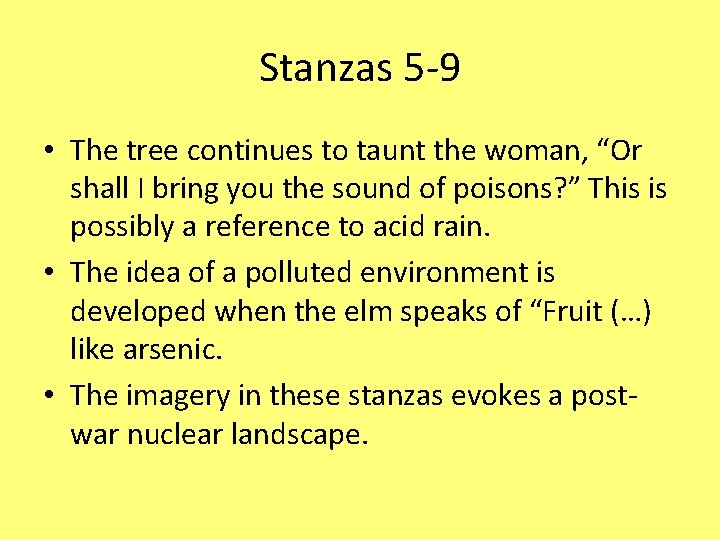 Stanzas 5-9

• The tree continues to taunt the woman, “Or shall I bring you the sound of poisons?” This is possibly a reference to acid rain.

• The idea of a polluted environment is developed when the elm speaks of “Fruit (…) like arsenic.

• The imagery in these stanzas evokes a post-war nuclear landscape.